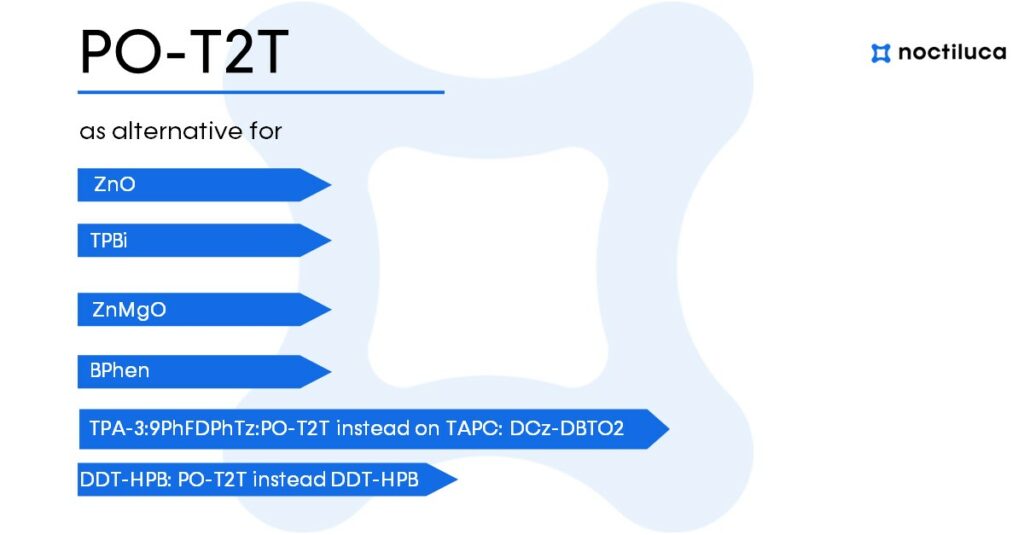 PO-T2T

noctiluca

as alternative for

ZnO

TPBi

ZnMgO

BPhen

TPA-3:9PhFDPhTz:PO-T2T instead on TAPC: DCz-DBTO2

DDT-HPB: PO-T2T instead DDT-HPB